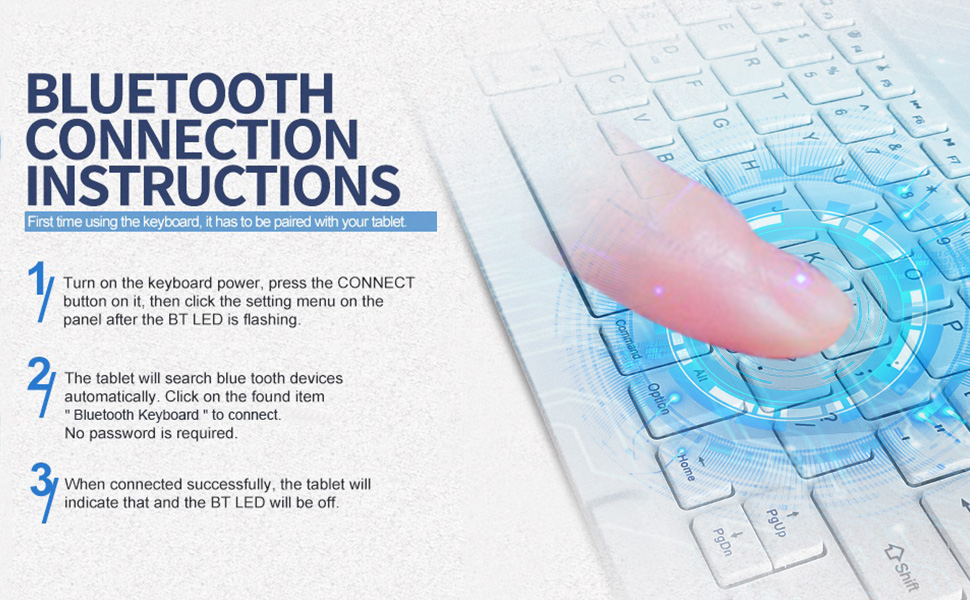 BLUETOOTH CONNECTION INSTRUCTIONS

First time using the keyboard, it has to be paired with your tablet.

1/ Turn on the keyboard power, press the CONNECT button on it, then click the setting menu on the panel after the BT LED is flashing.

2/ The tablet will search blue tooth devices automatically. Click on the found item " Bluetooth Keyboard " to connect. No password is required.

3/ When connected successfully, the tablet will indicate that and the BT LED will be off.

Command
Alt
Option
Home
PgUp
PgDn
Shift